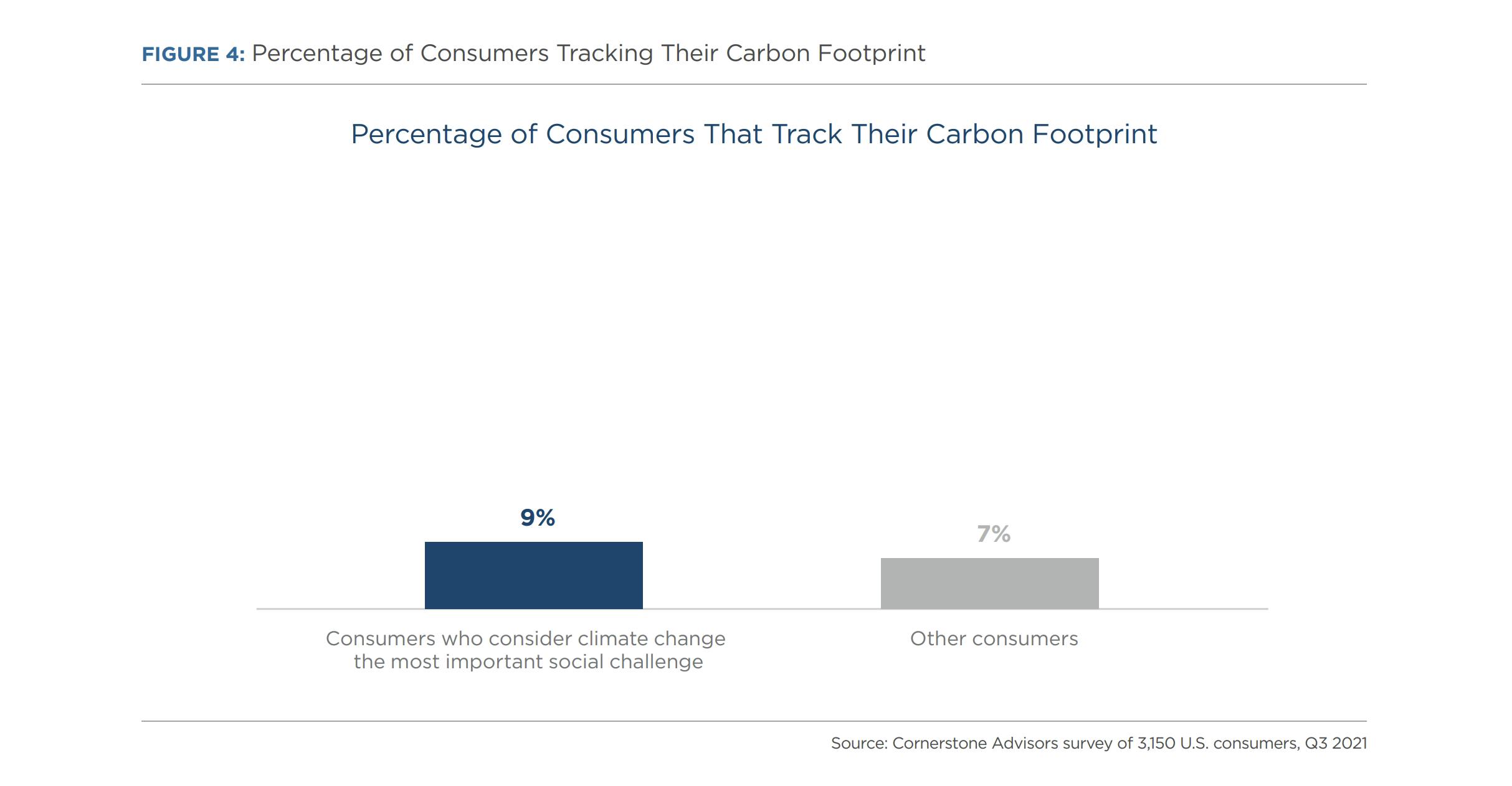 FIGURE 4: Percentage of Consumers Tracking Their Carbon Footprint

Percentage of Consumers That Track Their Carbon Footprint

9%

7%

Consumers who consider climate change the most important social challenge

Other consumers

Source: Cornerstone Advisors survey of 3,150 U.S. consumers, Q3 2021